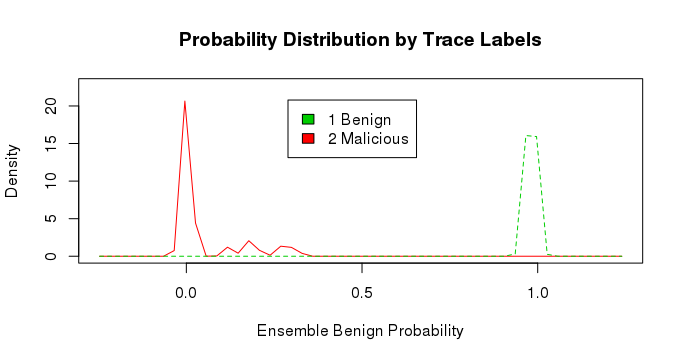 Probability Distribution by Trace Labels

1 Benign
2 Malicious

Density

20
15
10
5
0

0.0
0.5
1.0

Ensemble Benign Probability